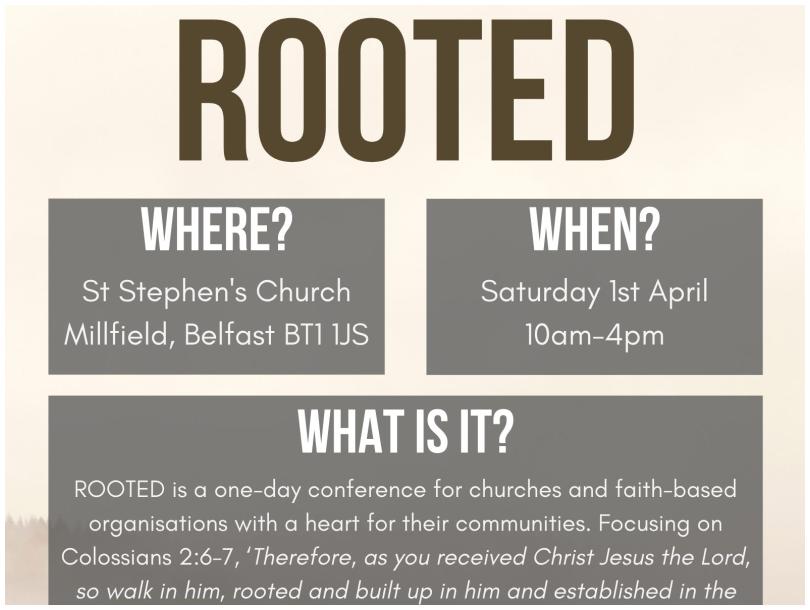 ROOTED

WHERE?
St Stephen's Church
Millfield, Belfast BT1 1JS

WHEN?
Saturday 1st April
10am-4pm

WHAT IS IT?
ROOTED is a one-day conference for churches and faith-based organisations with a heart for their communities. Focusing on Colossians 2:6-7, 'Therefore, as you received Christ Jesus the Lord, so walk in him, rooted and built up in him and established in the